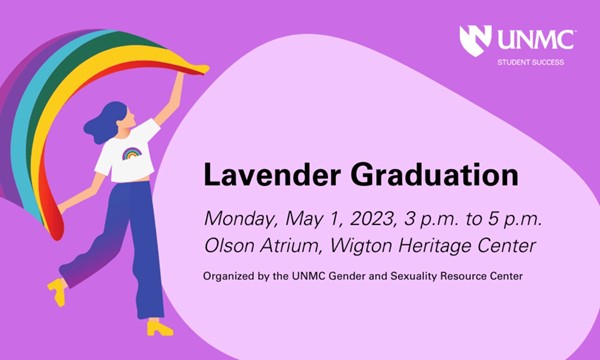 UNMC
STUDENT SUCCESS

Lavender Graduation

Monday, May 1, 2023, 3 p.m. to 5 p.m.
Olson Atrium, Wigton Heritage Center

Organized by the UNMC Gender and Sexuality Resource Center